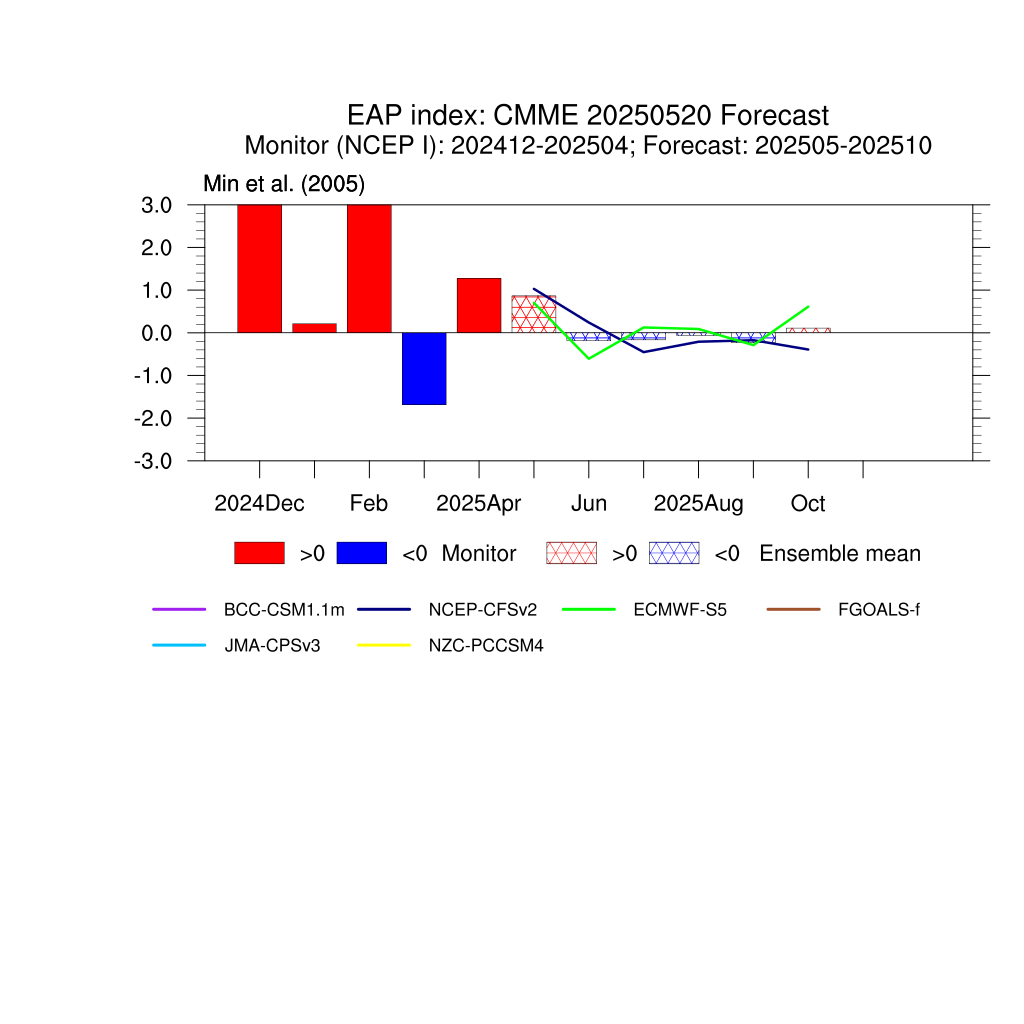 EAP index: CMME 20250520 Forecast
Monitor (NCEP I): 202412-202504; Forecast: 202505-202510

Min et al. (2005)

3.0
2.0
1.0
0.0
-1.0
-2.0
-3.0

2024Dec Feb 2025Apr Jun 2025Aug Oct

>0 <0 Monitor >0 <0 Ensemble mean

BCC-CSM1.1m NCEP-CFSv2 ECMWF-S5 FGOALS-f
JMA-CPSv3 NZC-PCCSM4